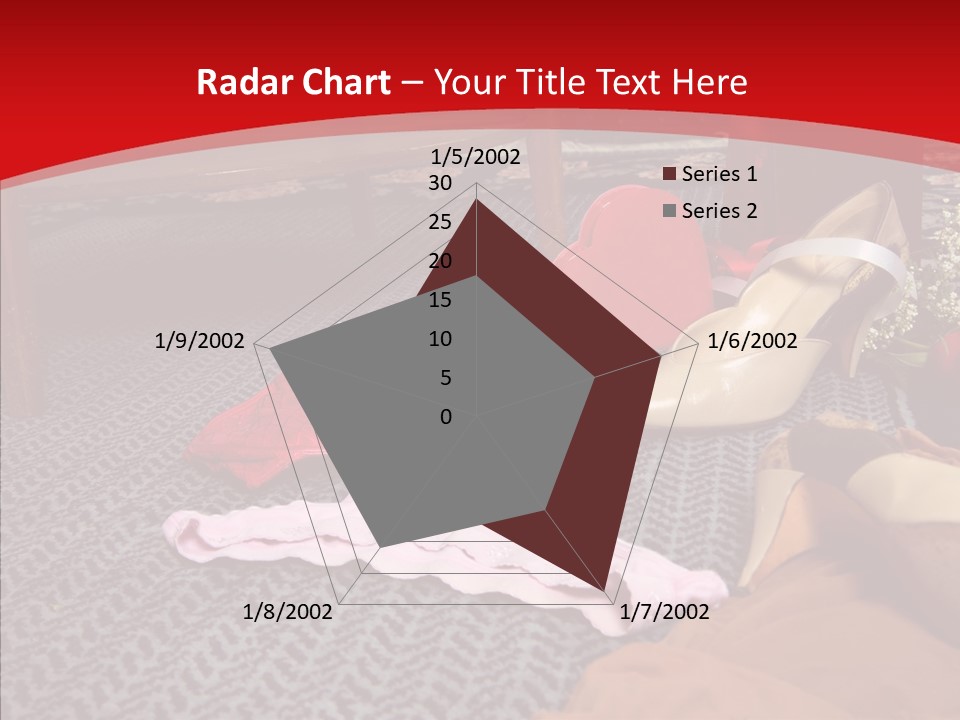 Radar Chart – Your Title Text Here

1/5/2002
30
25
20
15
10
5
0
1/6/2002
1/7/2002
1/8/2002
1/9/2002

Series 1
Series 2